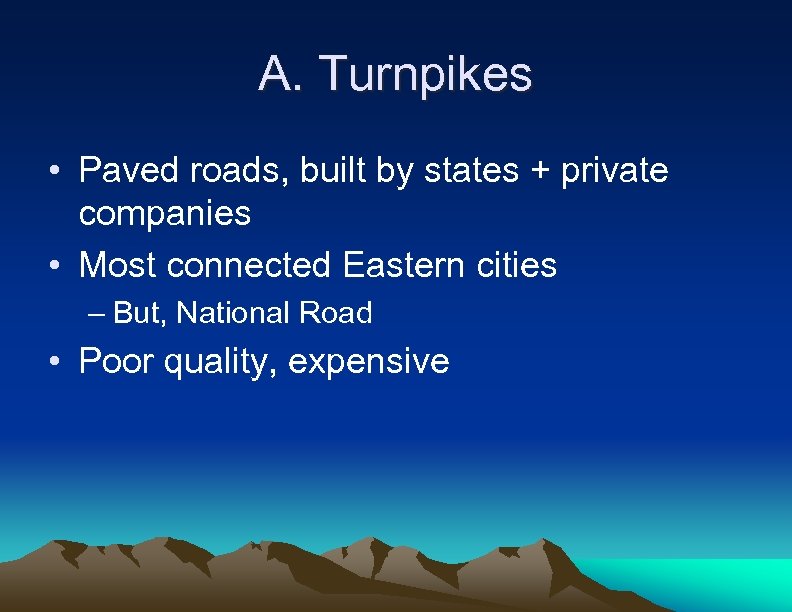 A. Turnpikes

• Paved roads, built by states + private companies

• Most connected Eastern cities

– But, National Road

• Poor quality, expensive